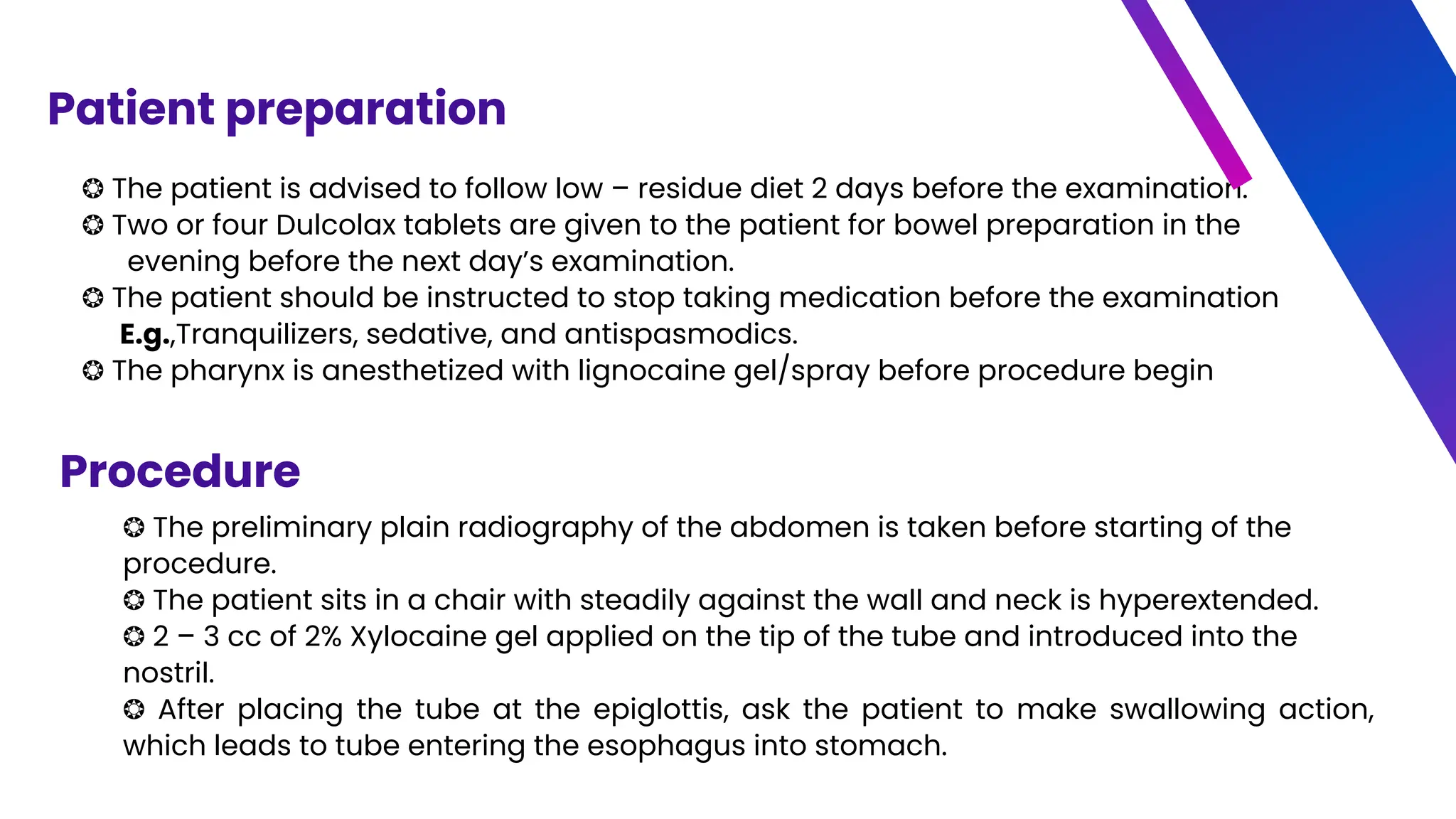 Patient preparation

❂ The patient is advised to follow low – residue diet 2 days before the examination.
❂ Two or four Dulcolax tablets are given to the patient for bowel preparation in the evening before the next day's examination.
❂ The patient should be instructed to stop taking medication before the examination E.g.,Tranquilizers, sedative, and antispasmodics.
❂ The pharynx is anesthetized with lignocaine gel/spray before procedure begin

Procedure

❂ The preliminary plain radiography of the abdomen is taken before starting of the procedure.
❂ The patient sits in a chair with steadily against the wall and neck is hyperextended.
❂ 2 – 3 cc of 2% Xylocaine gel applied on the tip of the tube and introduced into the nostril.
❂ After placing the tube at the epiglottis, ask the patient to make swallowing action, which leads to tube entering the esophagus into stomach.